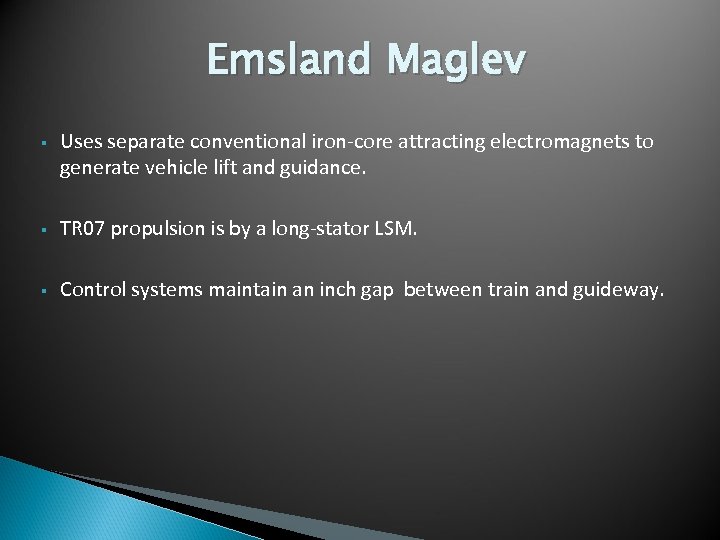 Emsland Maglev

▪ Uses separate conventional iron-core attracting electromagnets to generate vehicle lift and guidance.

▪ TR07 propulsion is by a long-stator LSM.

▪ Control systems maintain an inch gap  between train and guideway.